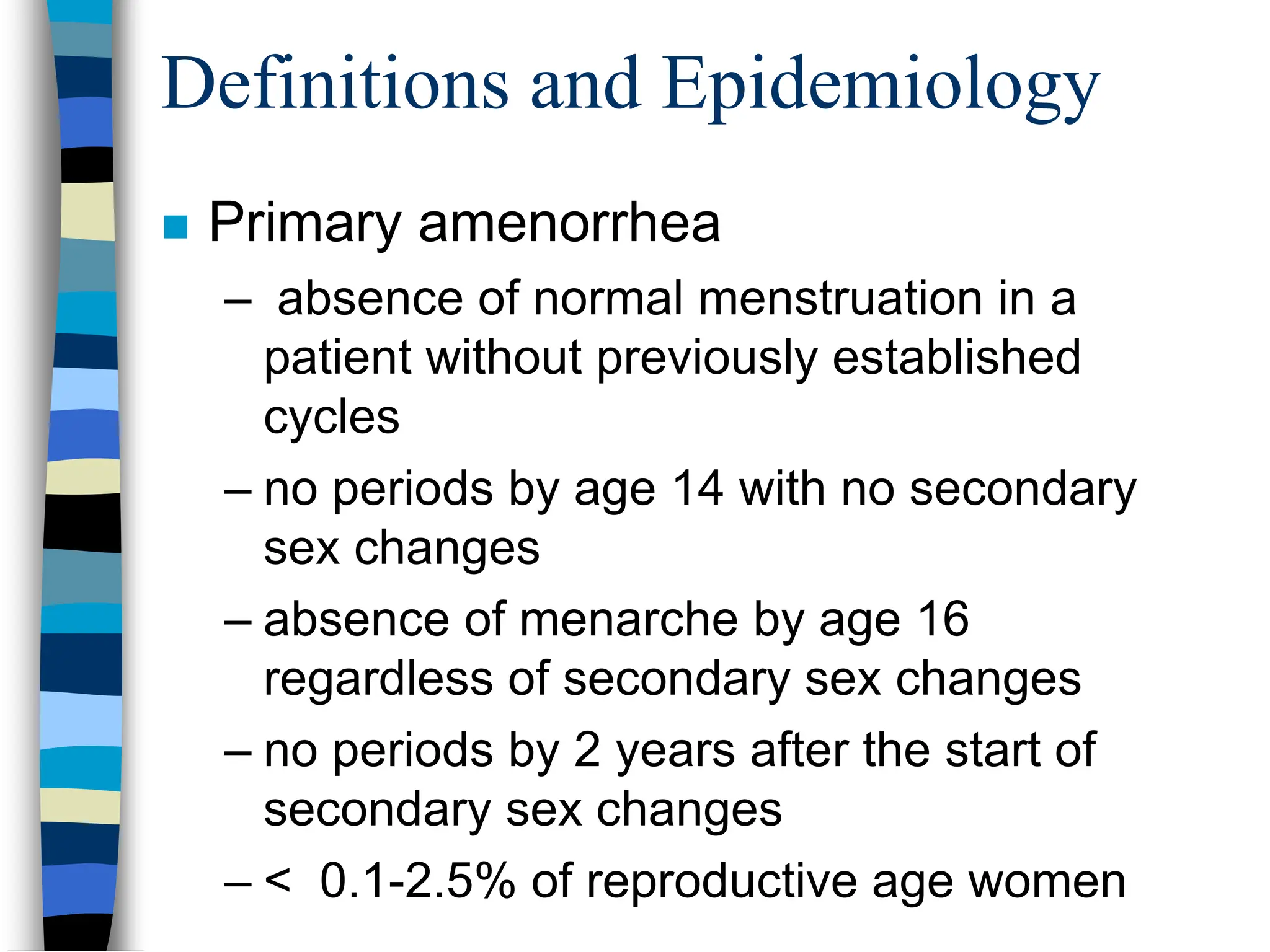 Definitions and Epidemiology

■ Primary amenorrhea

– absence of normal menstruation in a patient without previously established cycles

– no periods by age 14 with no secondary sex changes

– absence of menarche by age 16 regardless of secondary sex changes

– no periods by 2 years after the start of secondary sex changes

– < 0.1-2.5% of reproductive age women